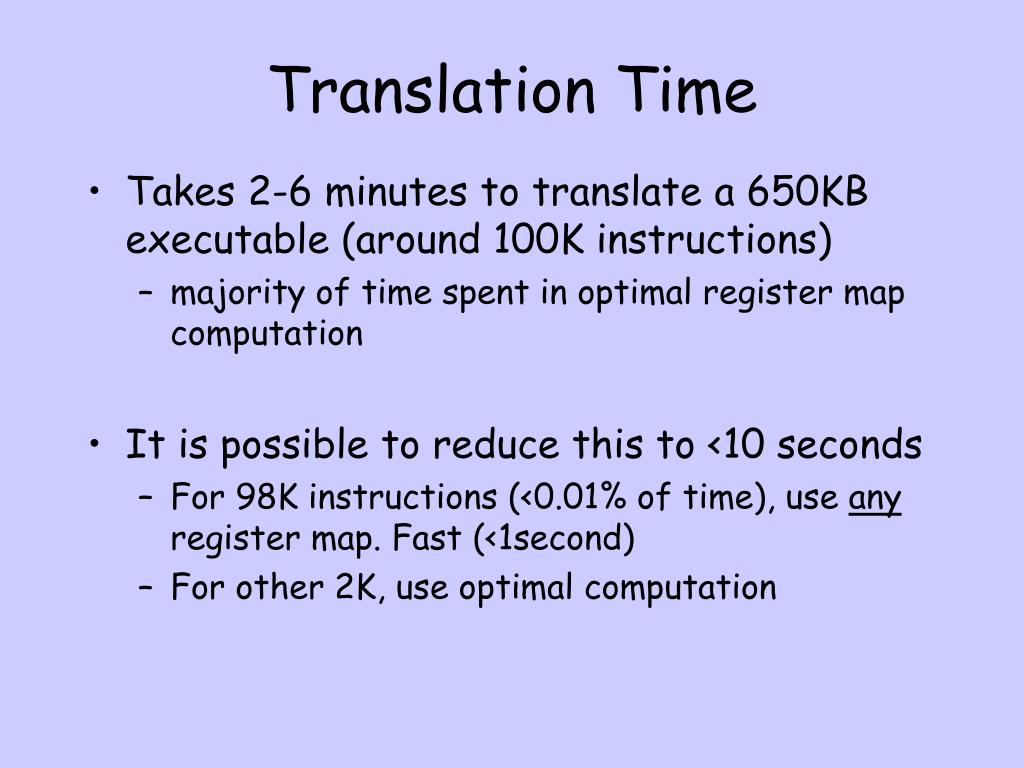 Translation Time

• Takes 2-6 minutes to translate a 650KB executable (around 100K instructions)
– majority of time spent in optimal register map computation

• It is possible to reduce this to <10 seconds
– For 98K instructions (<0.01% of time), use any register map. Fast (<1second)
– For other 2K, use optimal computation